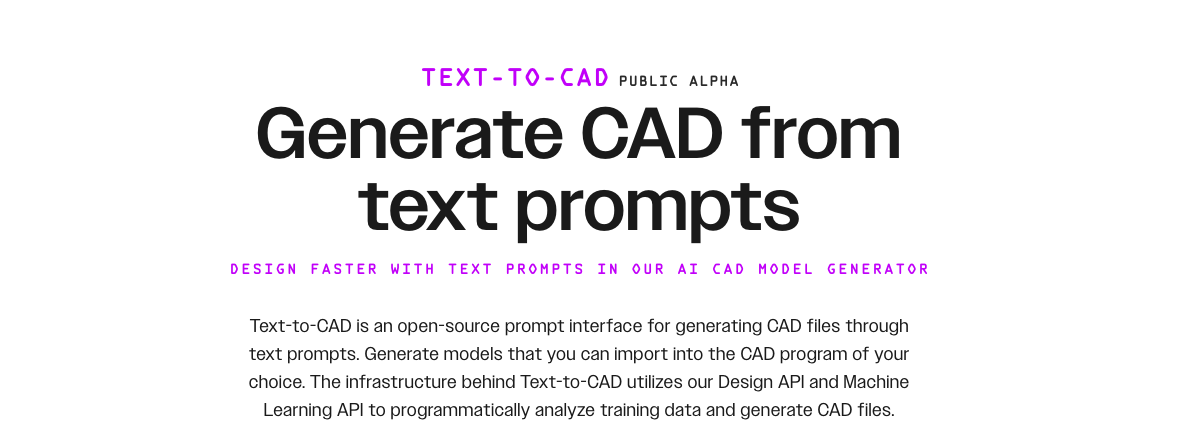 TEXT-TO-CAD PUBLIC ALPHA

Generate CAD from text prompts

DESIGN FASTER WITH TEXT PROMPTS IN OUR AI CAD MODEL GENERATOR

Text-to-CAD is an open-source prompt interface for generating CAD files through text prompts. Generate models that you can import into the CAD program of your choice. The infrastructure behind Text-to-CAD utilizes our Design API and Machine Learning API to programmatically analyze training data and generate CAD files.